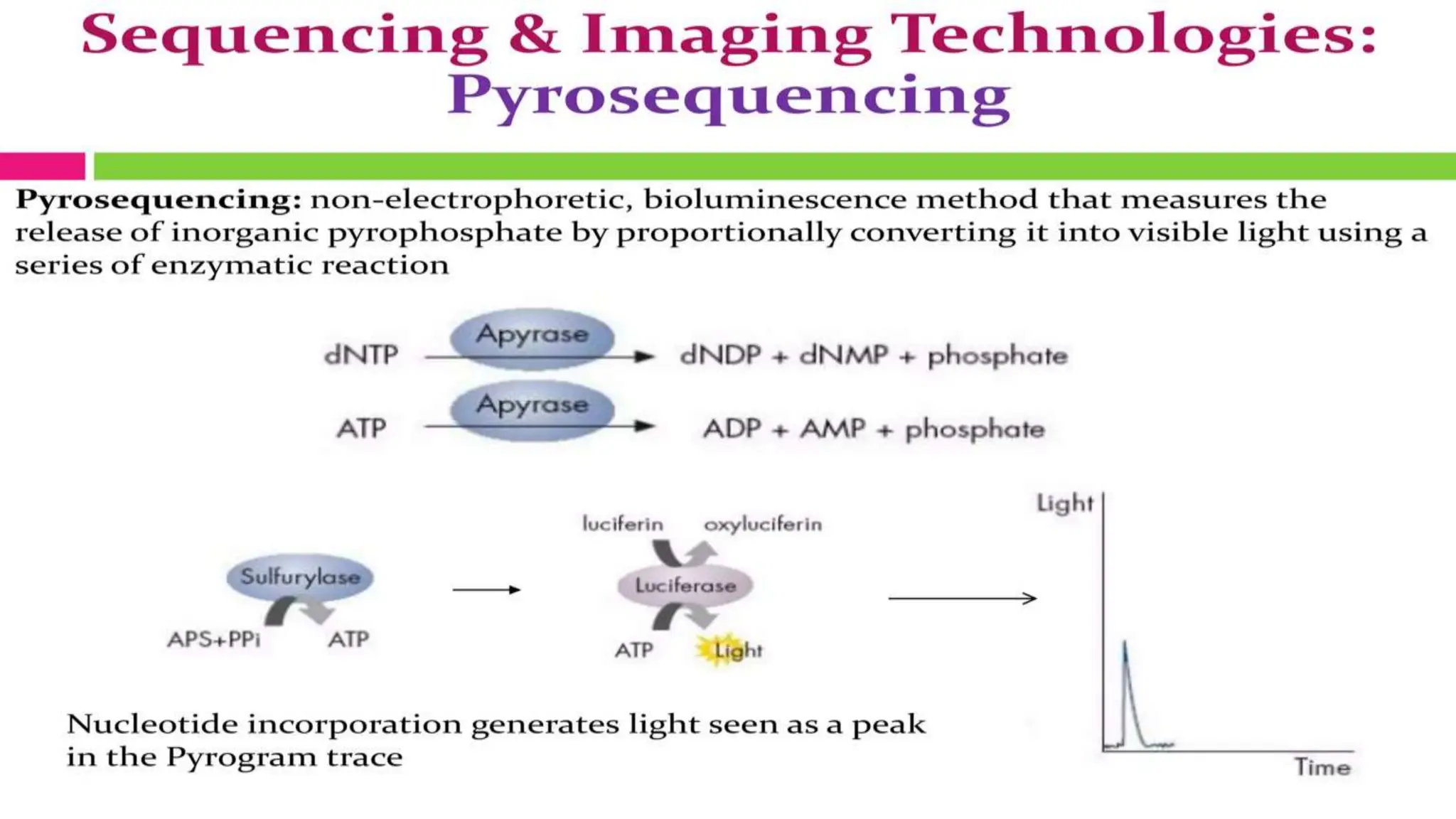 Sequencing & Imaging Technologies:
Pyrosequencing

**Pyrosequencing:** non-electrophoretic, bioluminescence method that measures the release of inorganic pyrophosphate by proportionally converting it into visible light using a series of enzymatic reaction

dNTP Apyrase dNDP + dNMP + phosphate

ATP Apyrase ADP + AMP + phosphate

Sulfurylase
APS+PPi ATP

luciferin oxyluciferin
Luciferase
ATP Light

Light
Time

Nucleotide incorporation generates light seen as a peak in the Pyrogram trace